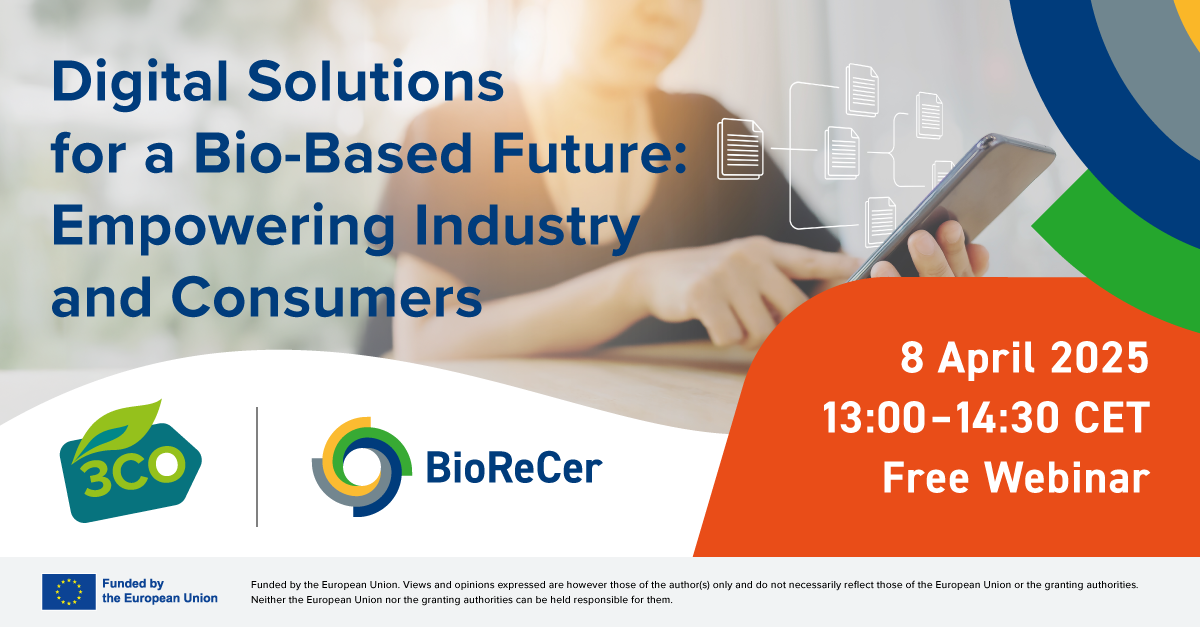 Digital Solutions for a Bio-Based Future: Empowering Industry and Consumers

8 April 2025
13:00–14:30 CET
Free Webinar

3CO

BioReCer

Funded by the European Union

Funded by the European Union. Views and opinions expressed are however those of the author(s) only and do not necessarily reflect those of the European Union or the granting authorities. Neither the European Union nor the granting authorities can be held responsible for them.